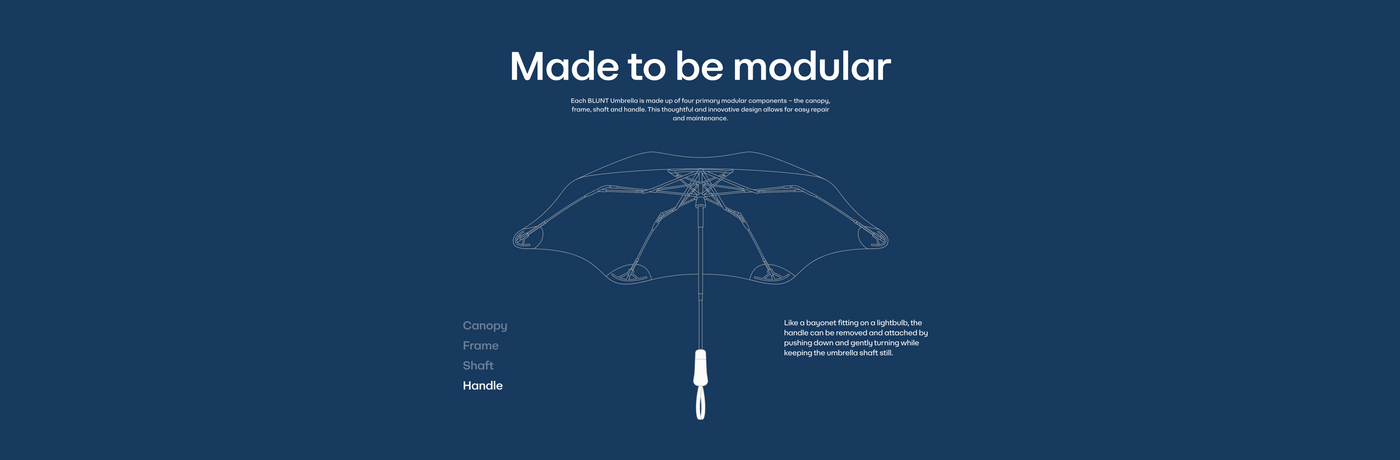 Made to be modular

Each BLUNT Umbrella is made up of four primary modular components – the canopy, frame, shaft and handle. This thoughtful and innovative design allows for easy repair and maintenance.

Canopy
Frame
Shaft
Handle

Like a bayonet fitting on a lightbulb, the handle can be removed and attached by pushing down and gently turning while keeping the umbrella shaft still.